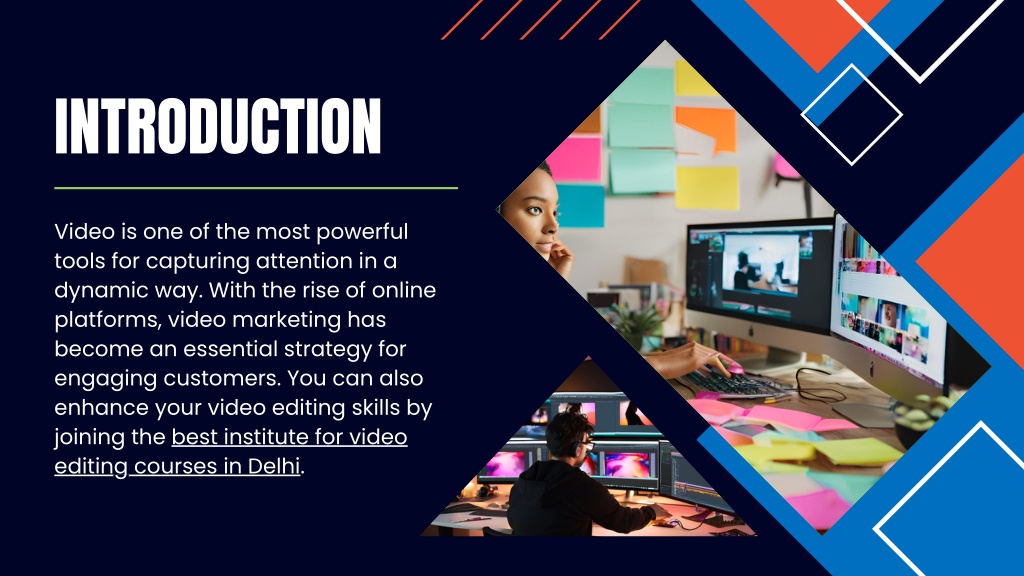 INTRODUCTION

Video is one of the most powerful tools for capturing attention in a dynamic way. With the rise of online platforms, video marketing has become an essential strategy for engaging customers. You can also enhance your video editing skills by joining the best institute for video editing courses in Delhi.